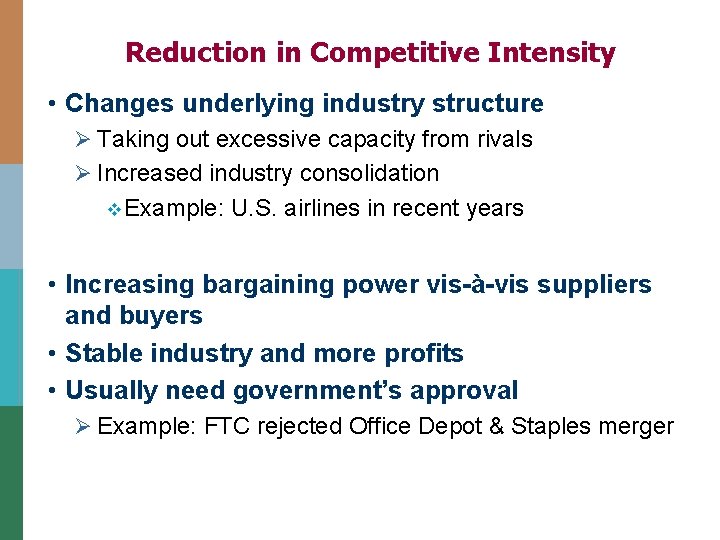 Reduction in Competitive Intensity

• Changes underlying industry structure
➢ Taking out excessive capacity from rivals
➢ Increased industry consolidation
❖ Example: U.S. airlines in recent years

• Increasing bargaining power vis-à-vis suppliers and buyers
• Stable industry and more profits
• Usually need government's approval
➢ Example: FTC rejected Office Depot & Staples merger